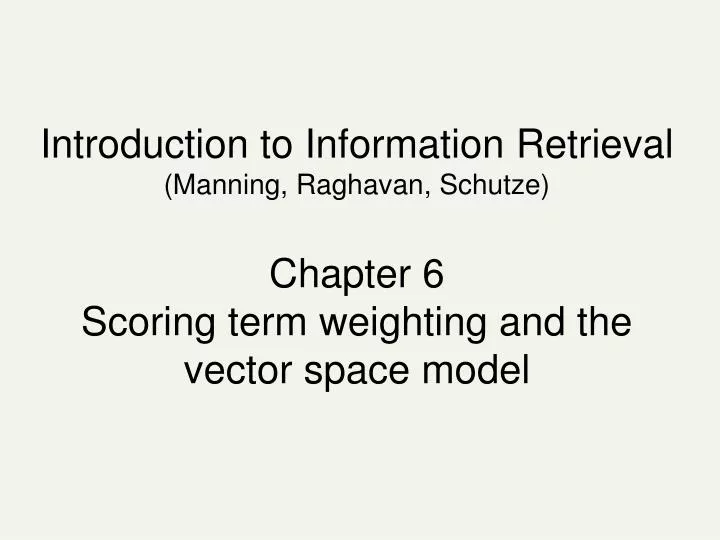 Introduction to Information Retrieval
(Manning, Raghavan, Schutze)

Chapter 6
Scoring term weighting and the vector space model